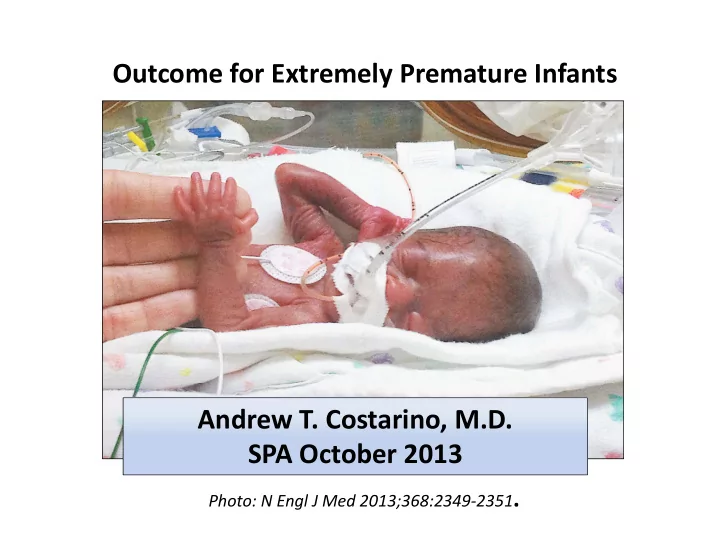 Outcome for Extremely Premature Infants

Andrew T. Costarino, M.D.
SPA October 2013

Photo: N Engl J Med 2013;368:2349-2351.